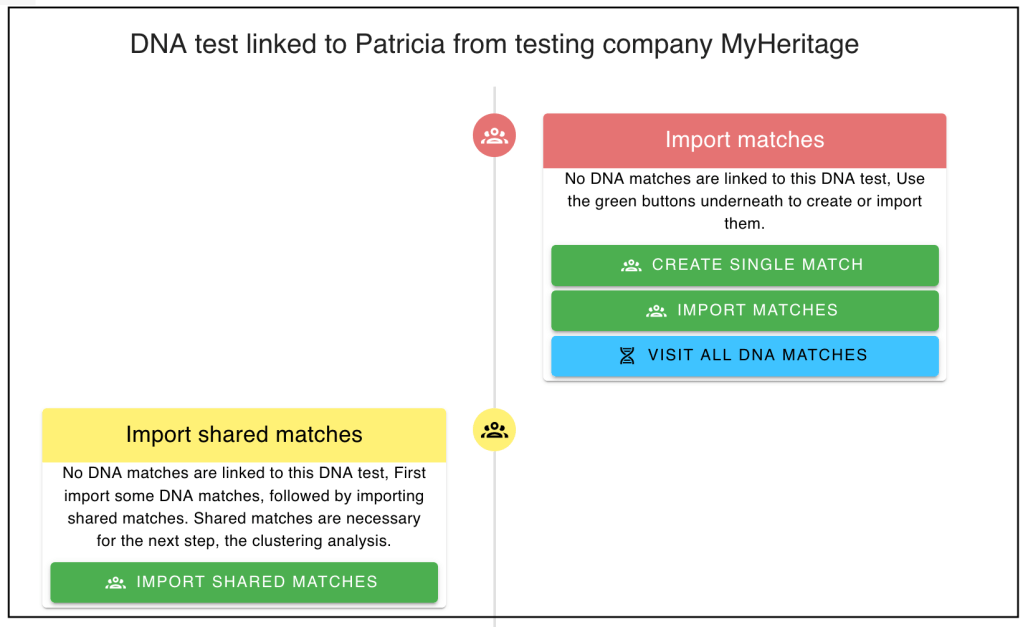 DNA test linked to Patricia from testing company MyHeritage

Import matches

No DNA matches are linked to this DNA test, Use the green buttons underneath to create or import them.

CREATE SINGLE MATCH

IMPORT MATCHES

VISIT ALL DNA MATCHES

Import shared matches

No DNA matches are linked to this DNA test, First import some DNA matches, followed by importing shared matches. Shared matches are necessary for the next step, the clustering analysis.

IMPORT SHARED MATCHES